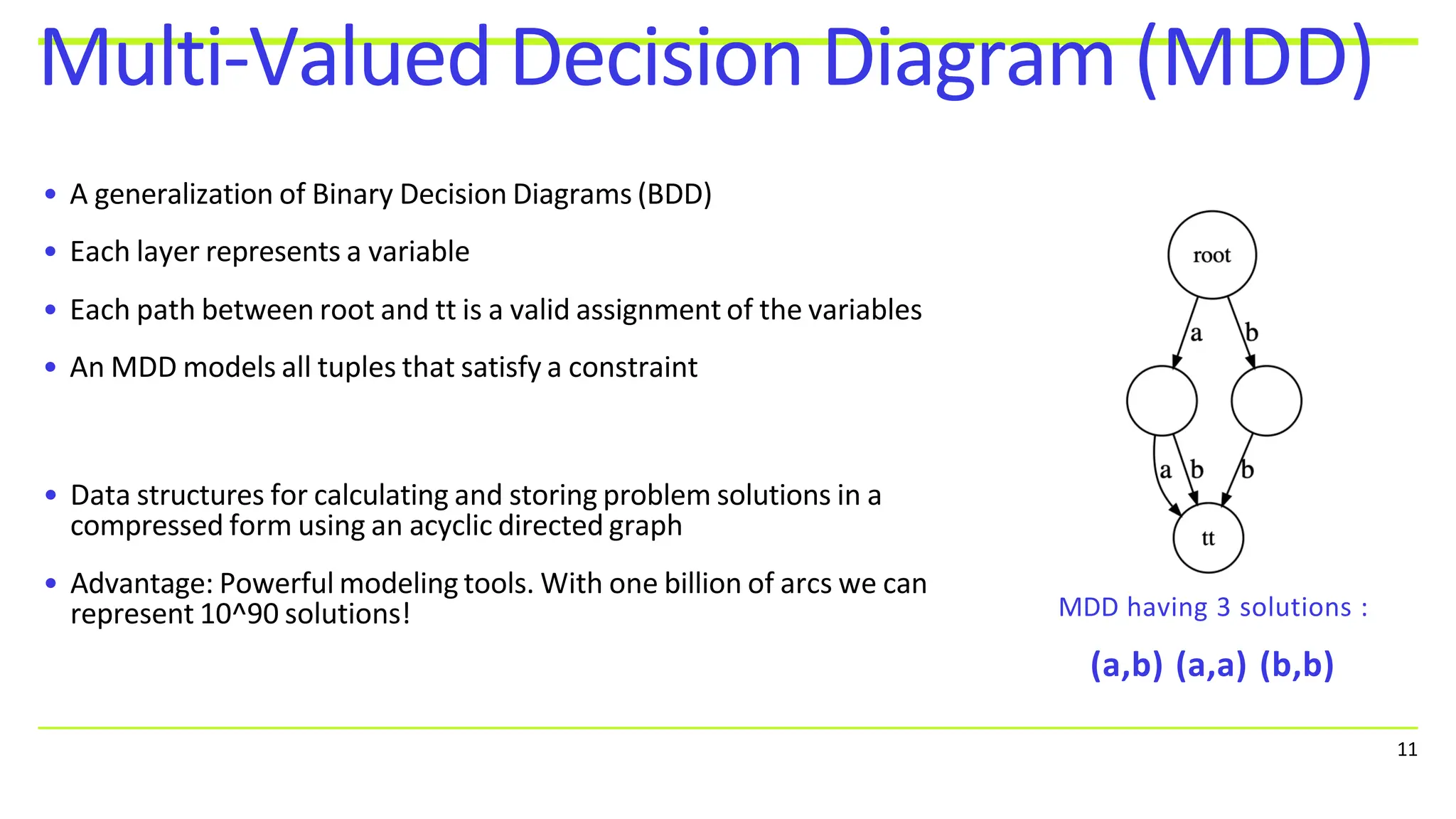 Multi-Valued Decision Diagram (MDD)

• A generalization of Binary Decision Diagrams (BDD)

• Each layer represents a variable

• Each path between root and tt is a valid assignment of the variables

• An MDD models all tuples that satisfy a constraint

• Data structures for calculating and storing problem solutions in a compressed form using an acyclic directed graph

• Advantage: Powerful modeling tools. With one billion of arcs we can represent 10^90 solutions!

root
a
b
a
b
b
tt

MDD having 3 solutions :

(a,b) (a,a) (b,b)

11